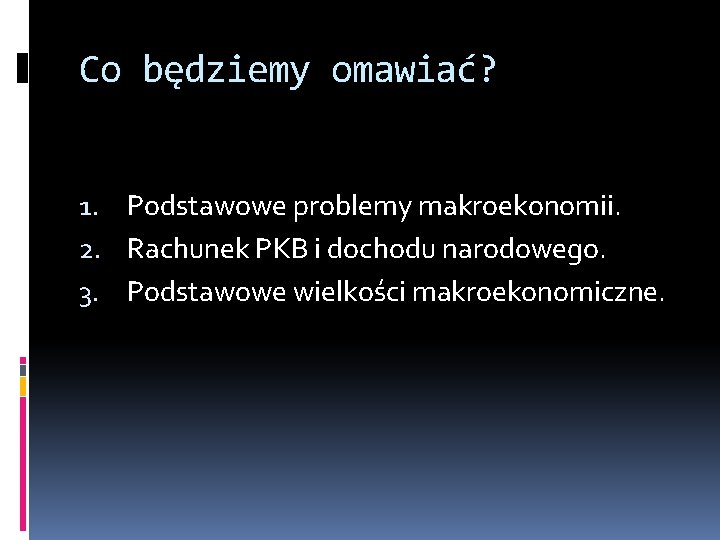 Co będziemy omawiać?

1. Podstawowe problemy makroekonomii.
2. Rachunek PKB i dochodu narodowego.
3. Podstawowe wielkości makroekonomiczne.